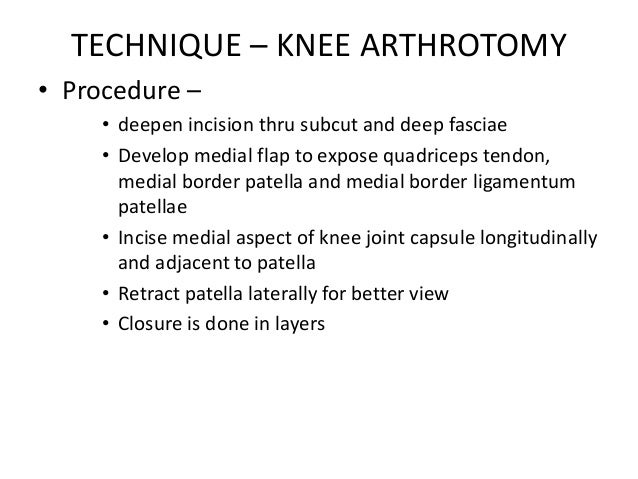 TECHNIQUE – KNEE ARTHROTOMY

• Procedure –

• deepen incision thru subcut and deep fasciae
• Develop medial flap to expose quadriceps tendon, medial border patella and medial border ligamentum patellae
• Incise medial aspect of knee joint capsule longitudinally and adjacent to patella
• Retract patella laterally for better view
• Closure is done in layers